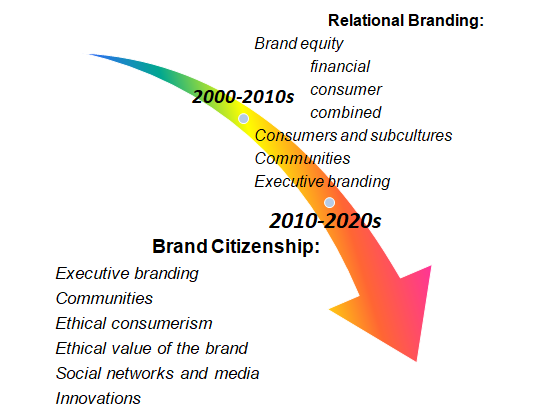 Relational Branding:

Brand equity

financial

consumer

combined

2000-2010s

Consumers and subcultures

Communities

Executive branding

2010-2020s

Brand Citizenship:

Executive branding

Communities

Ethical consumerism

Ethical value of the brand

Social networks and media

Innovations